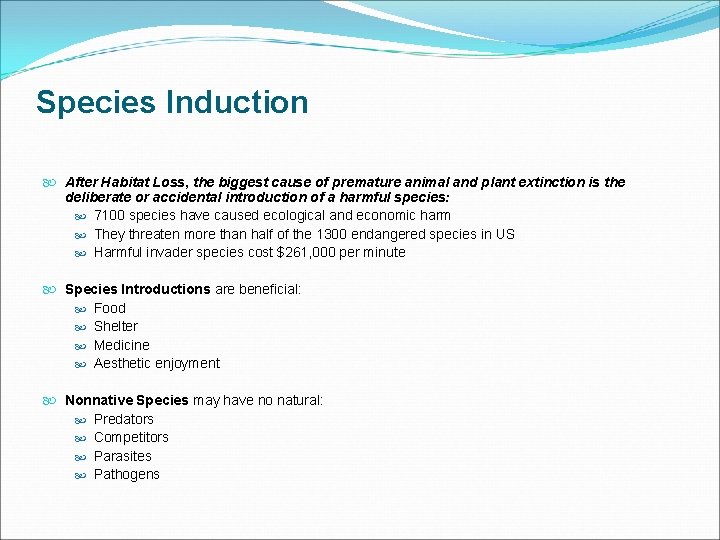 Species Induction

After Habitat Loss, the biggest cause of premature animal and plant extinction is the deliberate or accidental introduction of a harmful species:
7100 species have caused ecological and economic harm
They threaten more than half of the 1300 endangered species in US
Harmful invader species cost $261,000 per minute

Species Introductions are beneficial:
Food
Shelter
Medicine
Aesthetic enjoyment

Nonnative Species may have no natural:
Predators
Competitors
Parasites
Pathogens